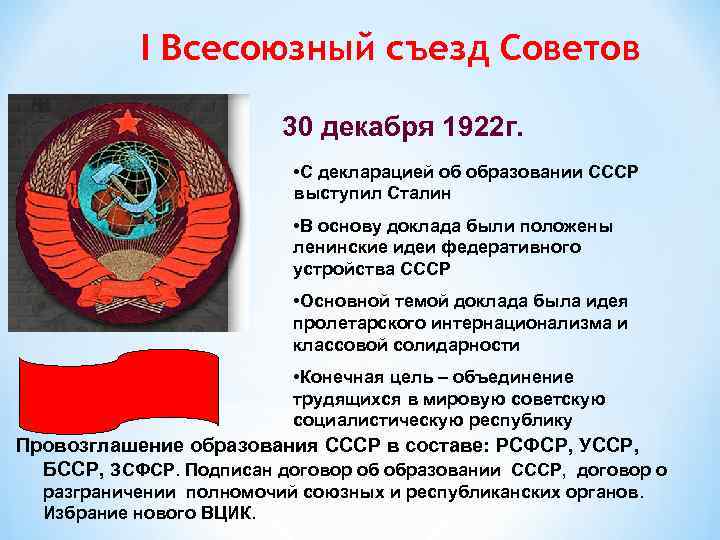 I Всесоюзный съезд Советов

30 декабря 1922г.

•С декларацией об образовании СССР выступил Сталин

•В основу доклада были положены ленинские идеи федеративного устройства СССР

•Основной темой доклада была идея пролетарского интернационализма и классовой солидарности

•Конечная цель – объединение трудящихся в мировую советскую социалистическую республику

Провозглашение образования СССР в составе: РСФСР, УССР, БССР, ЗСФСР. Подписан договор об образовании СССР, договор о разграничении полномочий союзных и республиканских органов. Избрание нового ВЦИК.